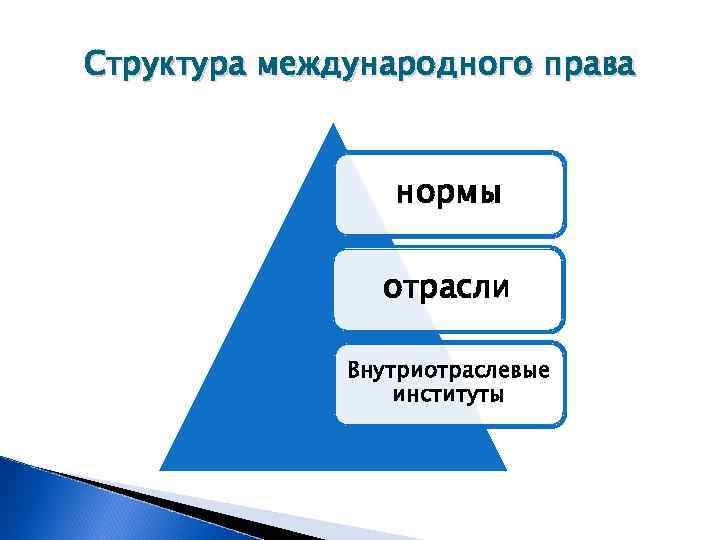 Структура международного права

нормы

отрасли

Внутриотраслевые институты